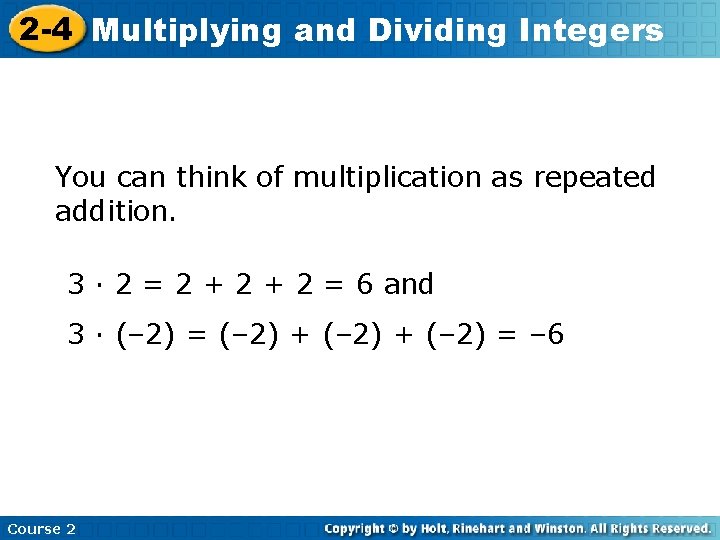 2-4 Multiplying and Dividing Integers

You can think of multiplication as repeated addition.

$3 \cdot 2 = 2 + 2 + 2 = 6$ and

$3 \cdot (-2) = (-2) + (-2) + (-2) = -6$

Course 2

Copyright © by Holt, Rinehart and Winston. All Rights Reserved.